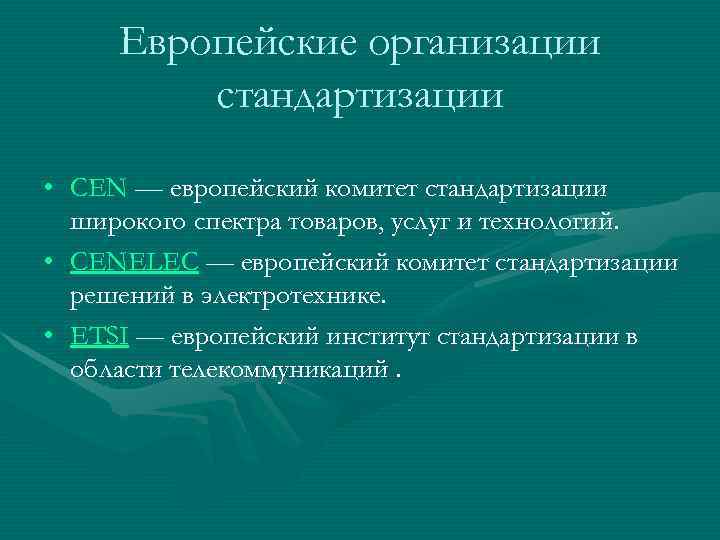 Европейские организации стандартизации

• CEN — европейский комитет стандартизации широкого спектра товаров, услуг и технологий.
• CENELEC — европейский комитет стандартизации решений в электротехнике.
• ETSI — европейский институт стандартизации в области телекоммуникаций .